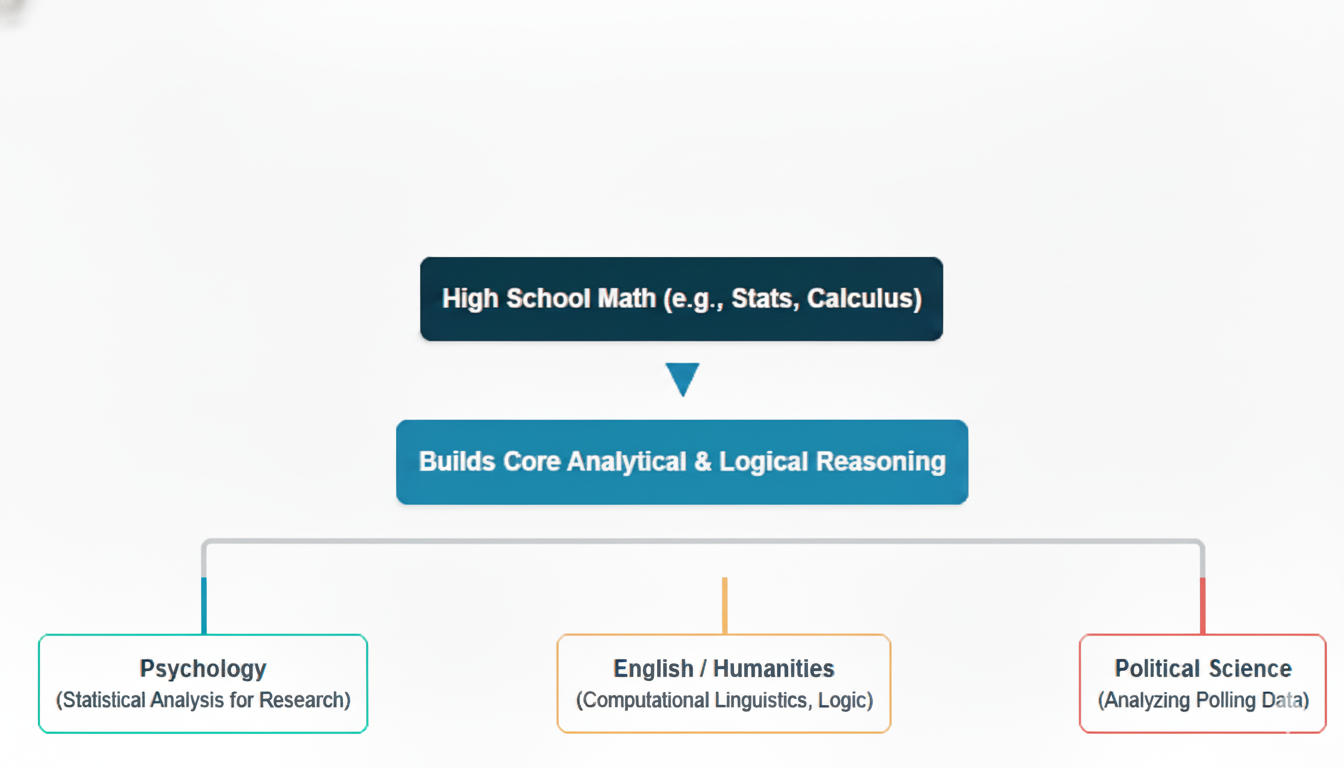 High School Math (e.g., Stats, Calculus)

Builds Core Analytical & Logical Reasoning

Psychology
(Statistical Analysis for Research)

English / Humanities
(Computational Linguistics, Logic)

Political Science
(Analyzing Polling Data)